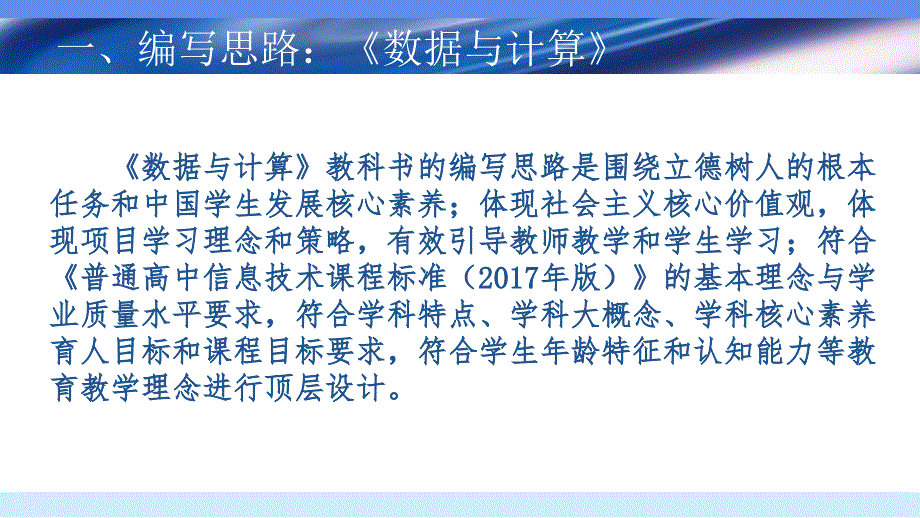 一、编写思路：《数据与计算》

《数据与计算》教科书的编写思路是围绕立德树人的根本任务和中国学生发展核心素养；体现社会主义核心价值观，体现项目学习理念和策略，有效引导教师教学和学生学习；符合《普通高中信息技术课程标准（2017年版）》的基本理念与学业质量水平要求，符合学科特点、学科大概念、学科核心素养育人目标和课程目标要求，符合学生年龄特征和认知能力等教育教学理念进行顶层设计。